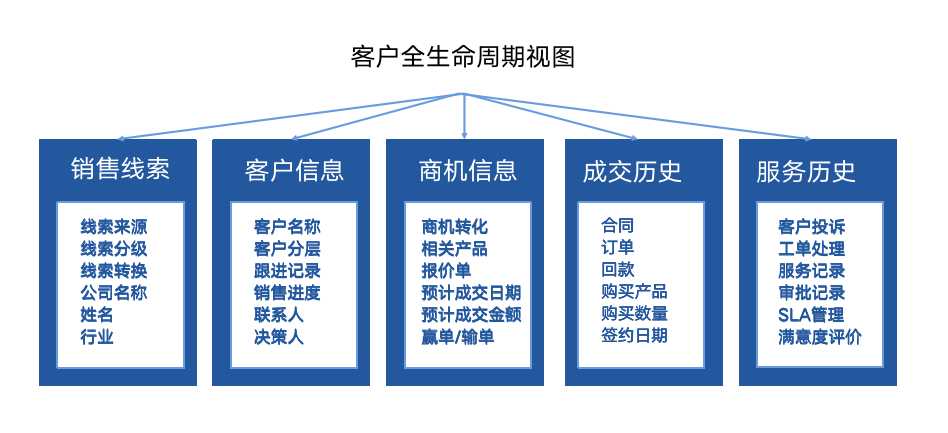 客户全生命周期视图

销售线索

线索来源
线索分级
线索转换
公司名称
姓名
行业

客户信息

客户名称
客户分层
跟进记录
销售进度
联系人
决策人

商机信息

商机转化
相关产品
报价单
预计成交日期
预计成交金额
赢单/输单

成交历史

合同
订单
回款
购买产品
购买数量
签约日期

服务历史

客户投诉
工单处理
服务记录
审批记录
SLA管理
满意度评价